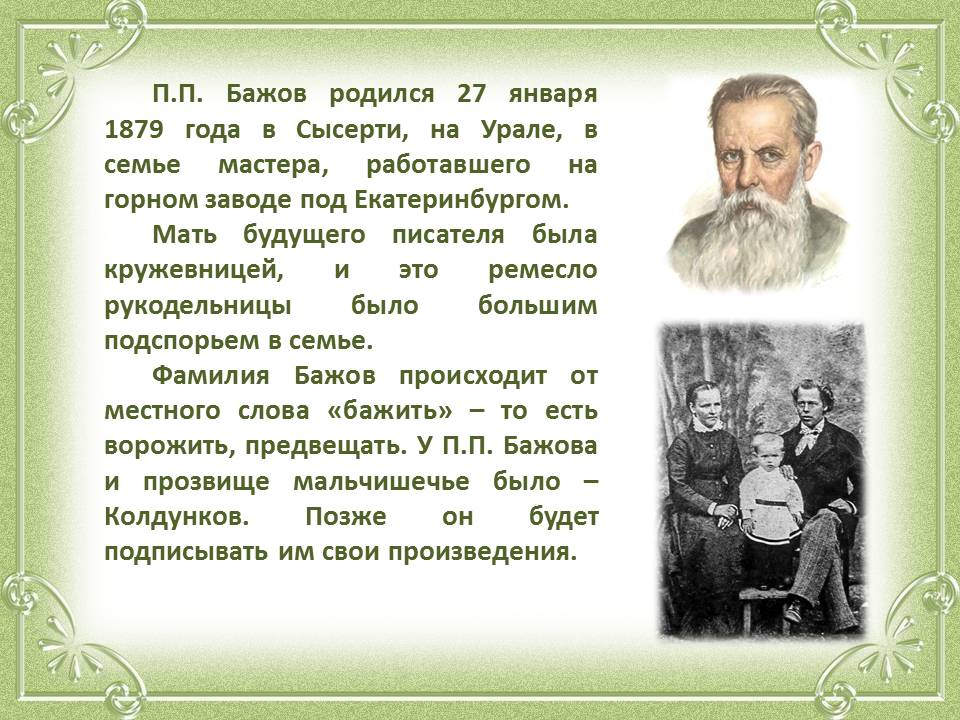 П.П. Бажов родился 27 января 1879 года в Сысерти, на Урале, в семье мастера, работавшего на горном заводе под Екатеринбургом.

Мать будущего писателя была кружевницей, и это ремесло рукодельницы было большим подспорьем в семье.

Фамилия Бажов происходит от местного слова «бажить» – то есть ворожить, предвещать. У П.П. Бажова и прозвище мальчишечье было – Колдунков. Позже он будет подписывать им свои произведения.